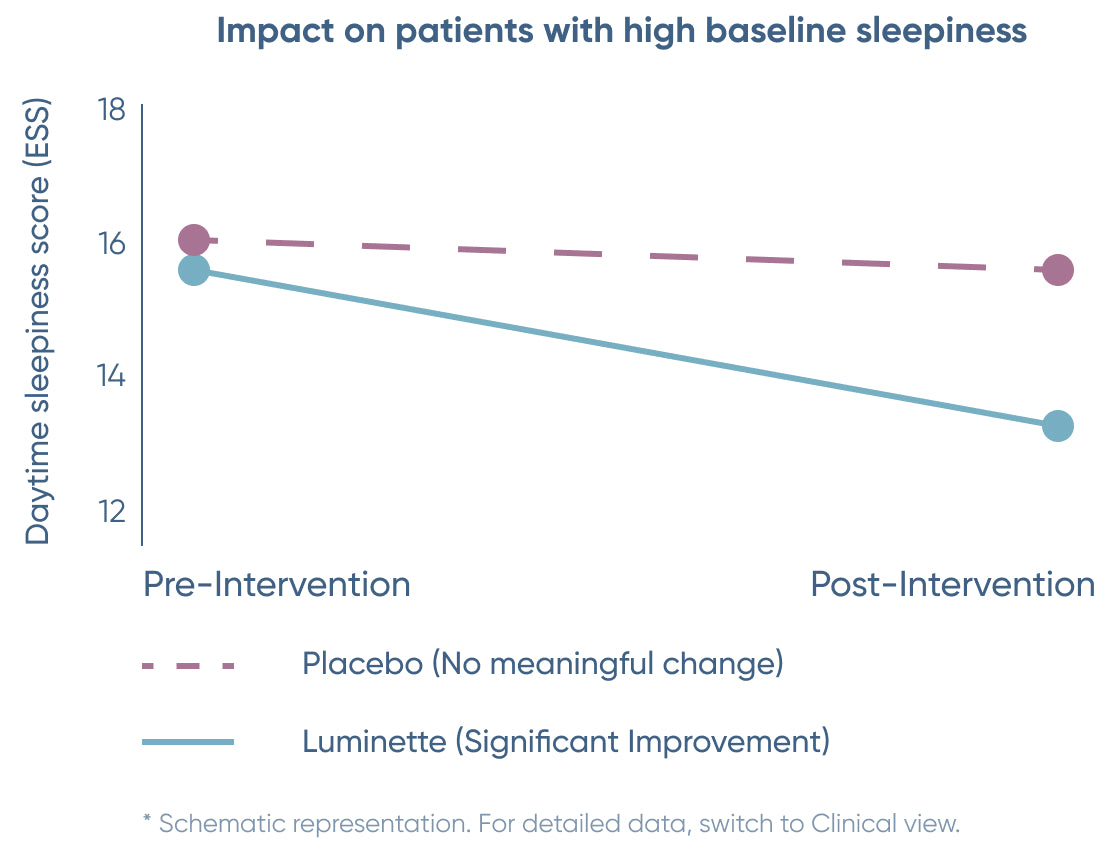 Impact on patients with high baseline sleepiness

Daytime sleepiness score (ESS)

18

16

14

12

Pre-Intervention

Post-Intervention

Placebo (No meaningful change)

Luminette (Significant Improvement)

* Schematic representation. For detailed data, switch to Clinical view.